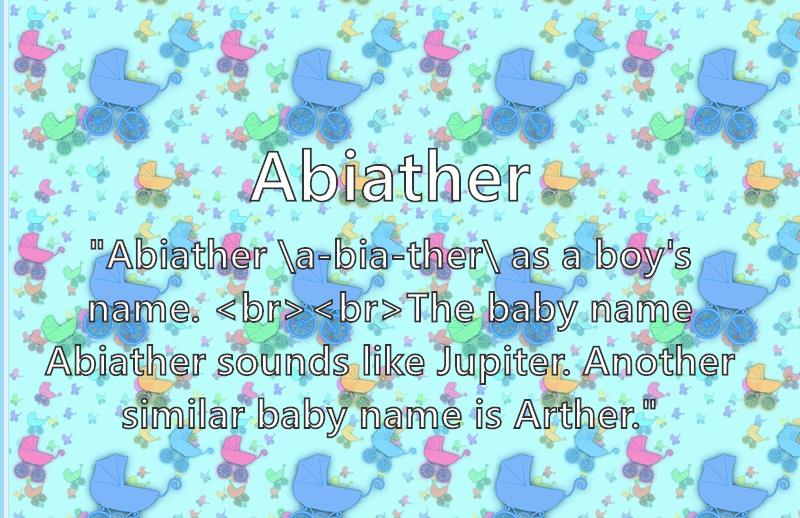 Abiather

"Abiather \a-bia-ther\ as a boy's name. <br><br>The baby name Abiather sounds like Jupiter. Another similar baby name is Arther."